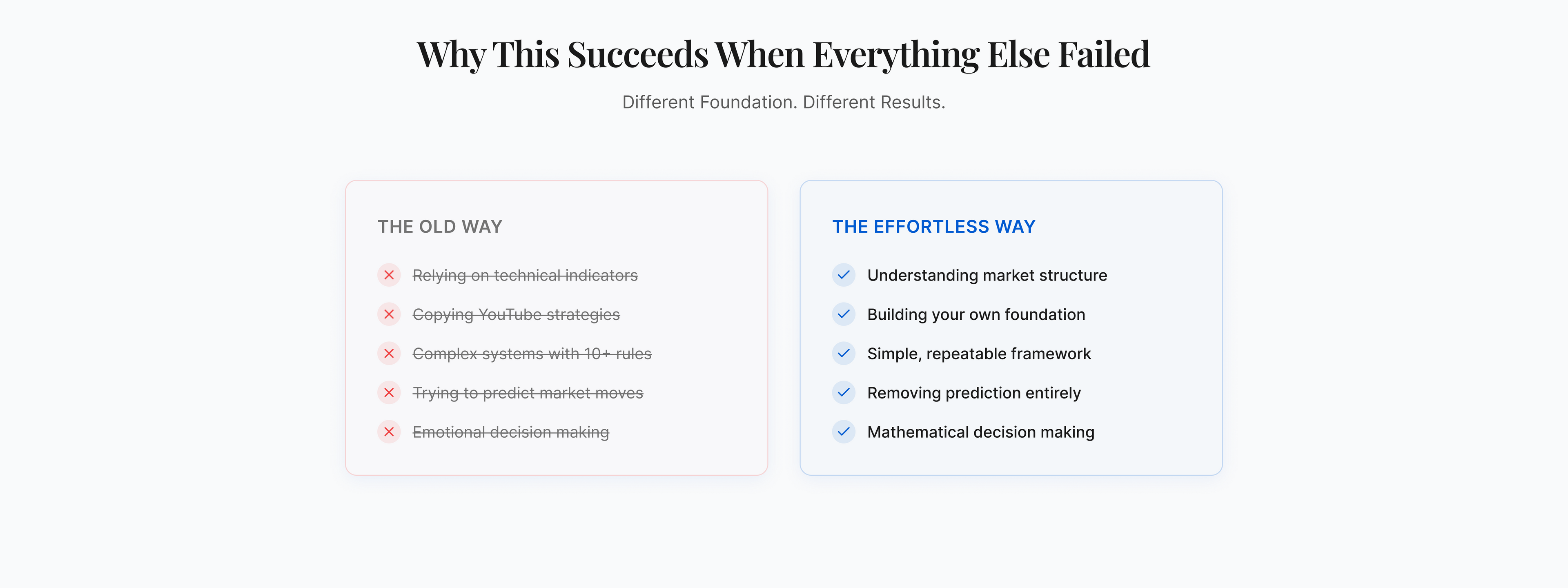 Why This Succeeds When Everything Else Failed

Different Foundation. Different Results.

THE OLD WAY

Relying on technical indicators

Copying YouTube strategies

Complex systems with 10+ rules

Trying to predict market moves

Emotional decision making

THE EFFORTLESS WAY

Understanding market structure

Building your own foundation

Simple, repeatable framework

Removing prediction entirely

Mathematical decision making